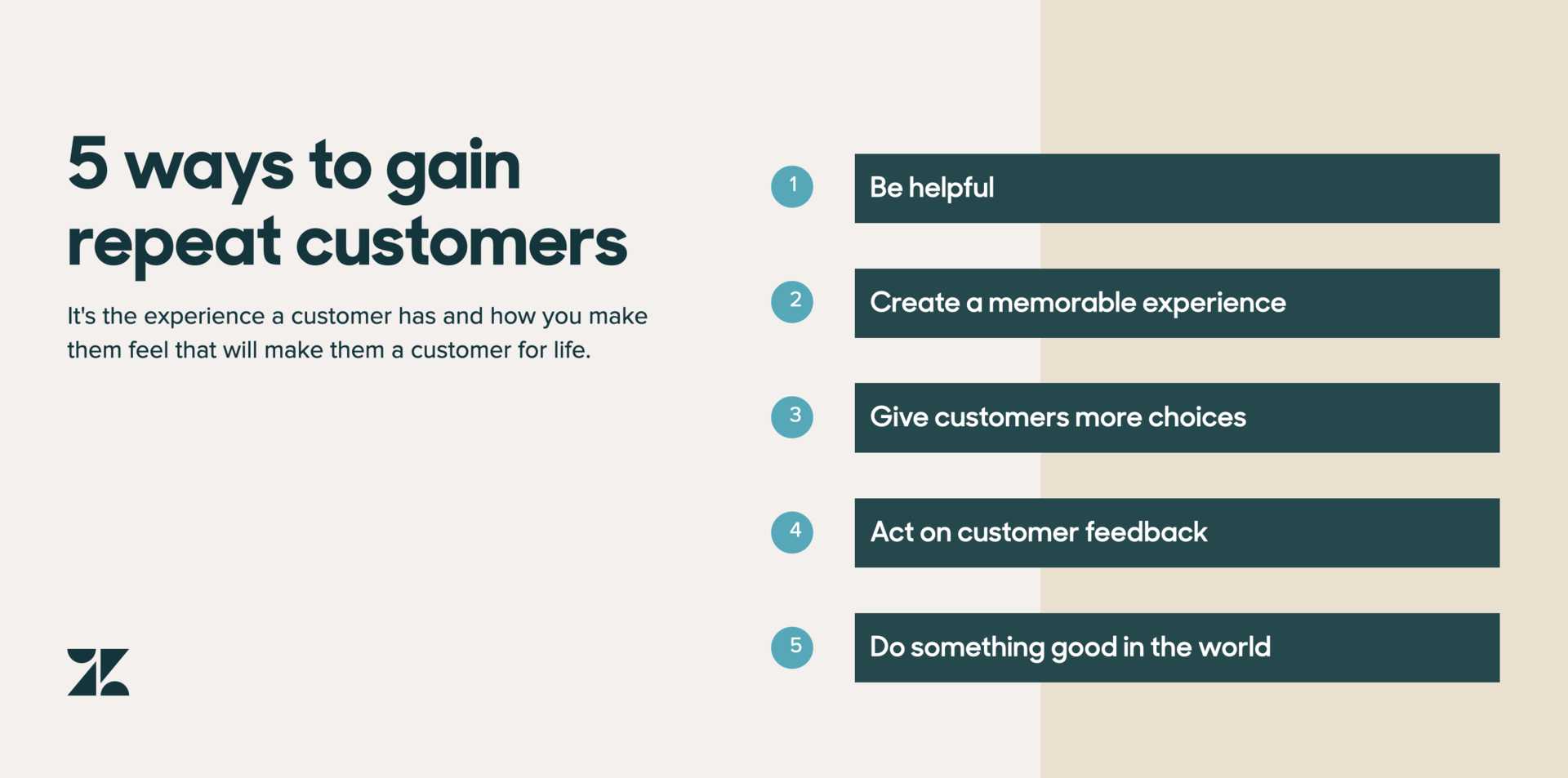 5 ways to gain repeat customers

It's the experience a customer has and how you make them feel that will make them a customer for life.

1 Be helpful

2 Create a memorable experience

3 Give customers more choices

4 Act on customer feedback

5 Do something good in the world